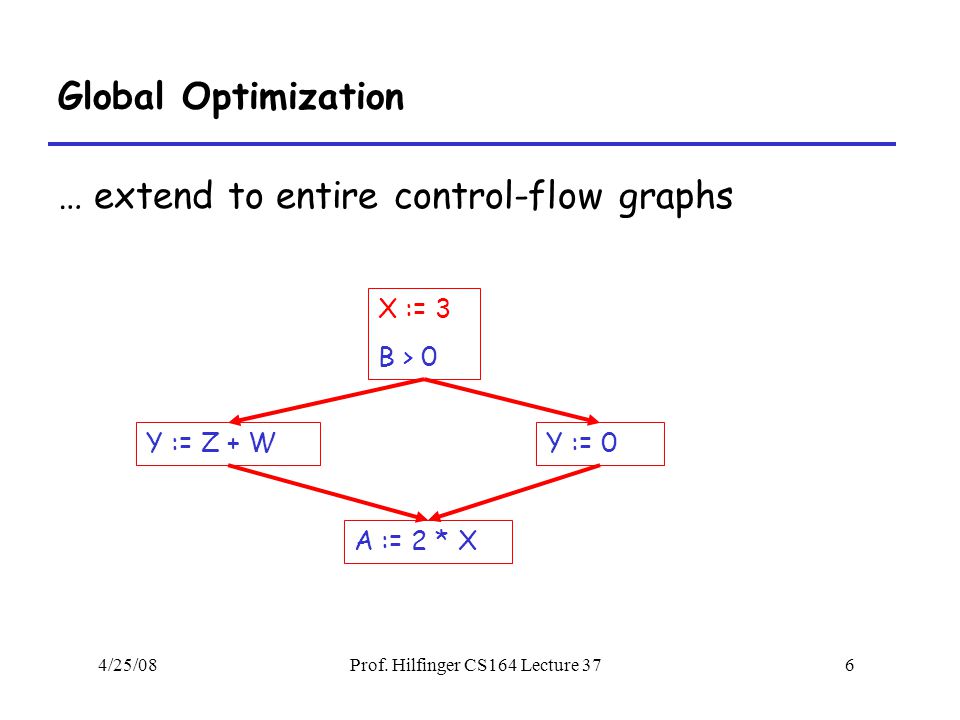 Global Optimization

… extend to entire control-flow graphs

X := 3
B > 0

Y := Z + W

Y := 0

A := 2 * X

4/25/08

Prof. Hilfinger CS164 Lecture 37

6